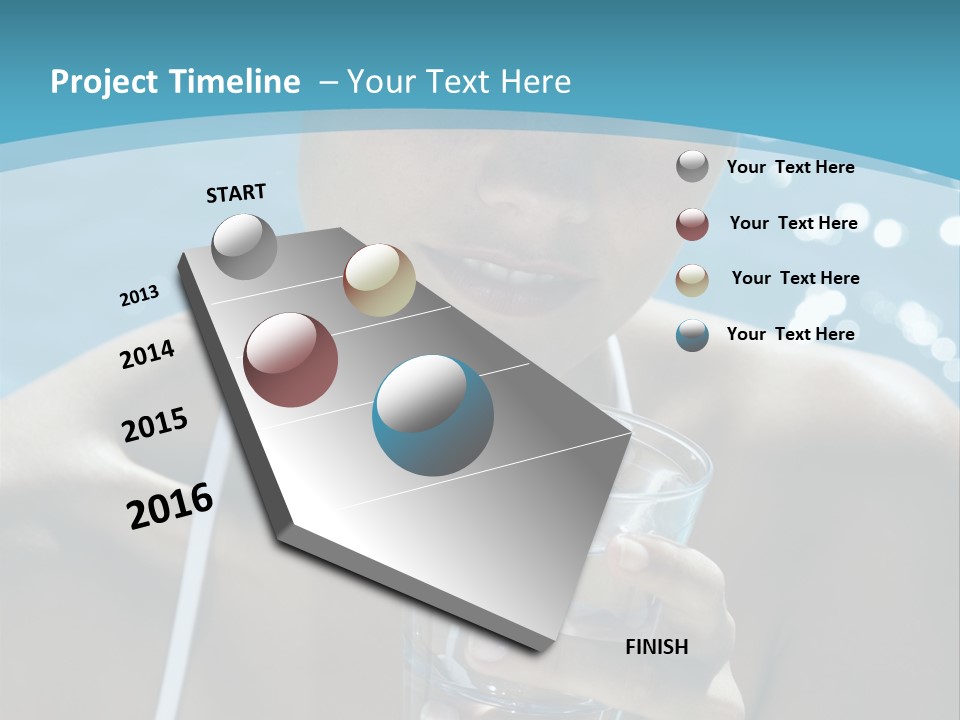 Project Timeline – Your Text Here

START

2013

2014

2015

2016

FINISH

Your Text Here

Your Text Here

Your Text Here

Your Text Here